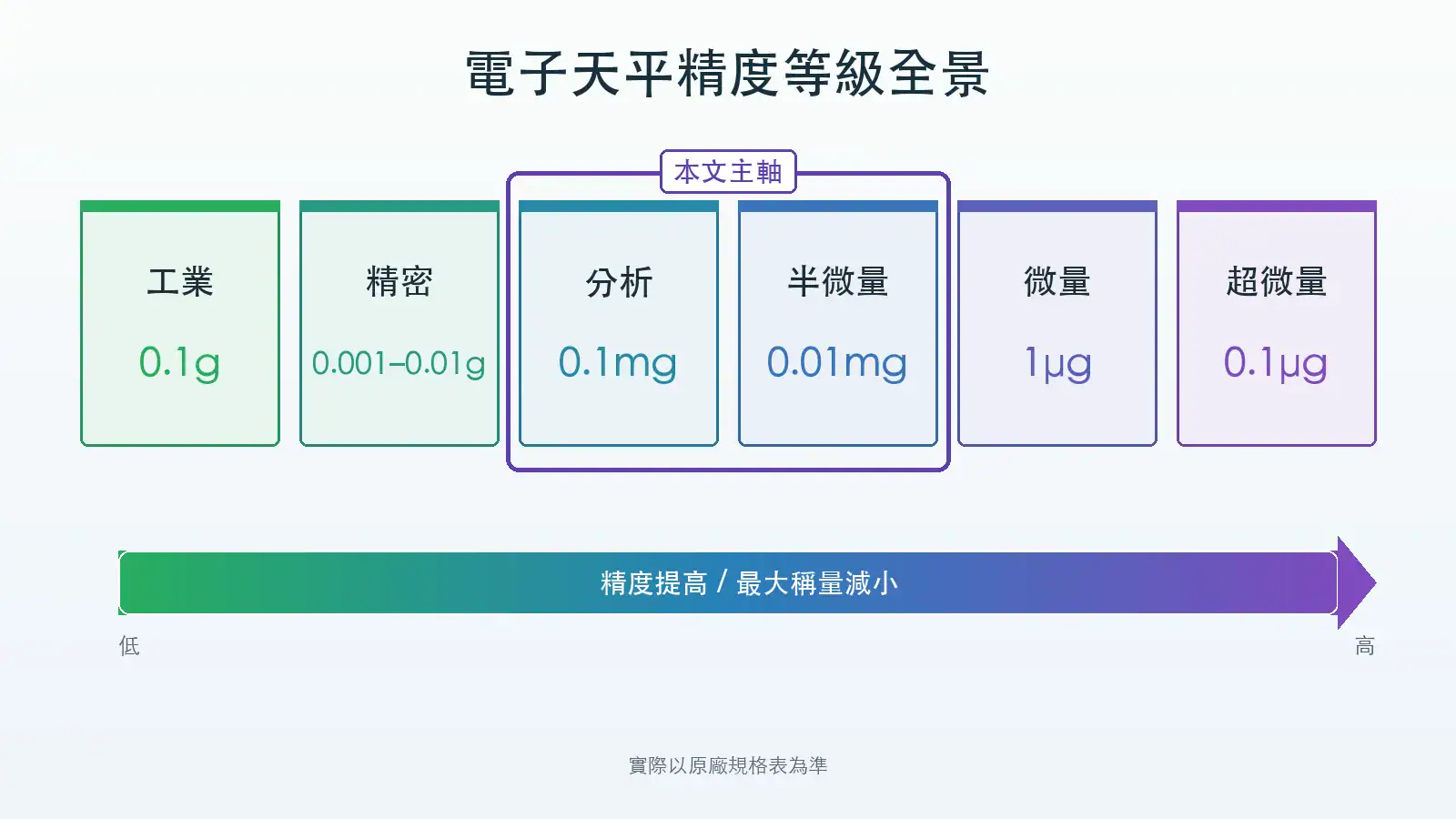 電子天平精度等級全景

本文主軸

工業
0.1g

精密
0.001–0.01g

分析
0.1mg

半微量
0.01mg

微量
1μg

超微量
0.1μg

精度提高 / 最大稱量減小

低

高

實際以原廠規格表為準